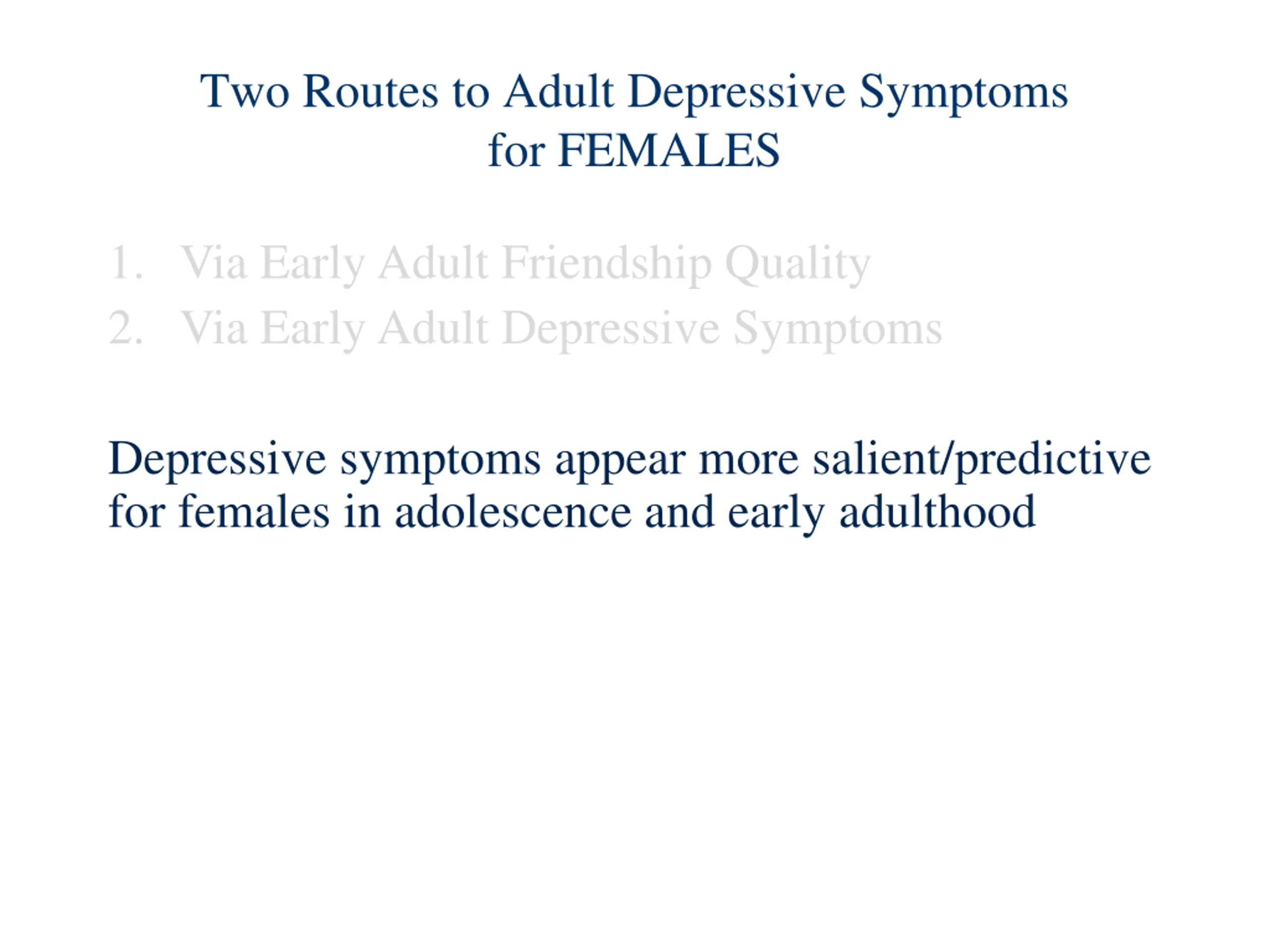 Two Routes to Adult Depressive Symptoms for FEMALES

1. Via Early Adult Friendship Quality
2. Via Early Adult Depressive Symptoms

Depressive symptoms appear more salient/predictive for females in adolescence and early adulthood